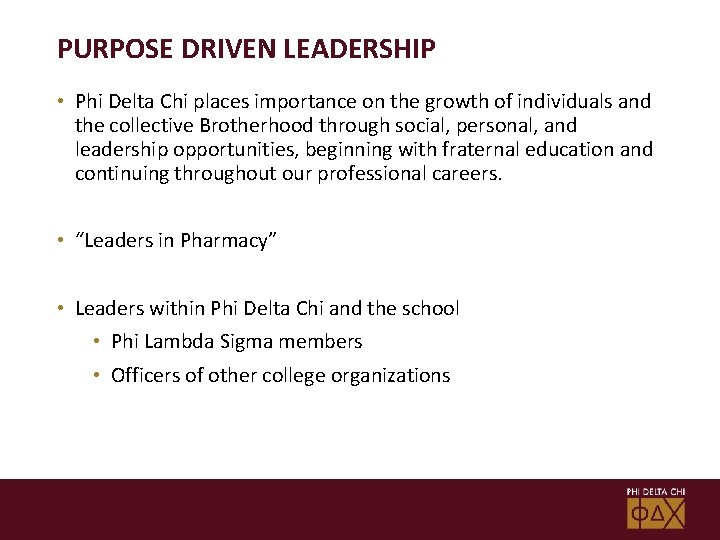 PURPOSE DRIVEN LEADERSHIP

• Phi Delta Chi places importance on the growth of individuals and the collective Brotherhood through social, personal, and leadership opportunities, beginning with fraternal education and continuing throughout our professional careers.

• "Leaders in Pharmacy"

• Leaders within Phi Delta Chi and the school
  • Phi Lambda Sigma members
  • Officers of other college organizations

PHI DELTA CHI
ΦΔΧ